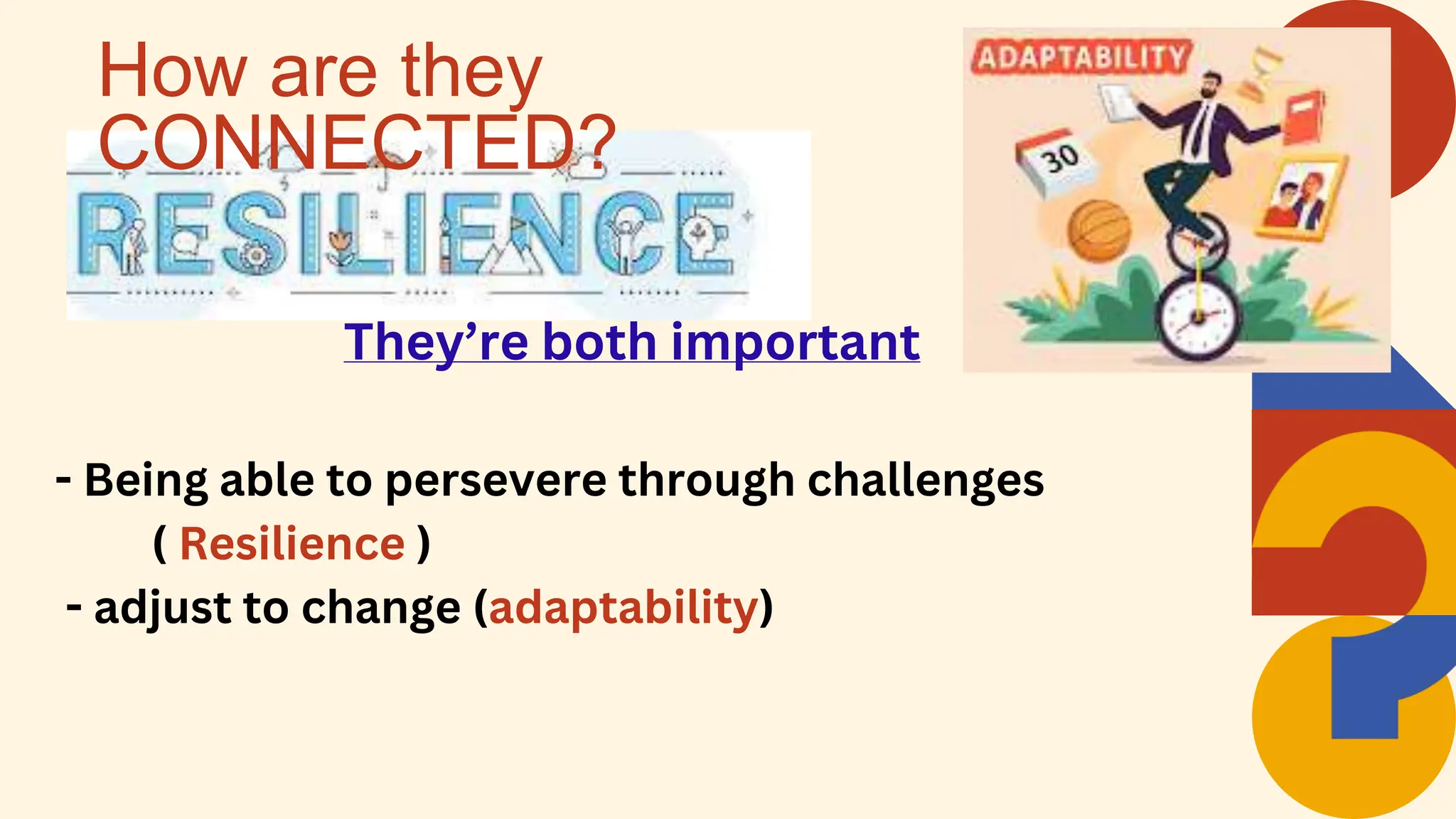 How are they CONNECTED?

RESILIENCE

ADAPTABILITY

30

They're both important

- Being able to persevere through challenges ( Resilience )

- adjust to change (adaptability)